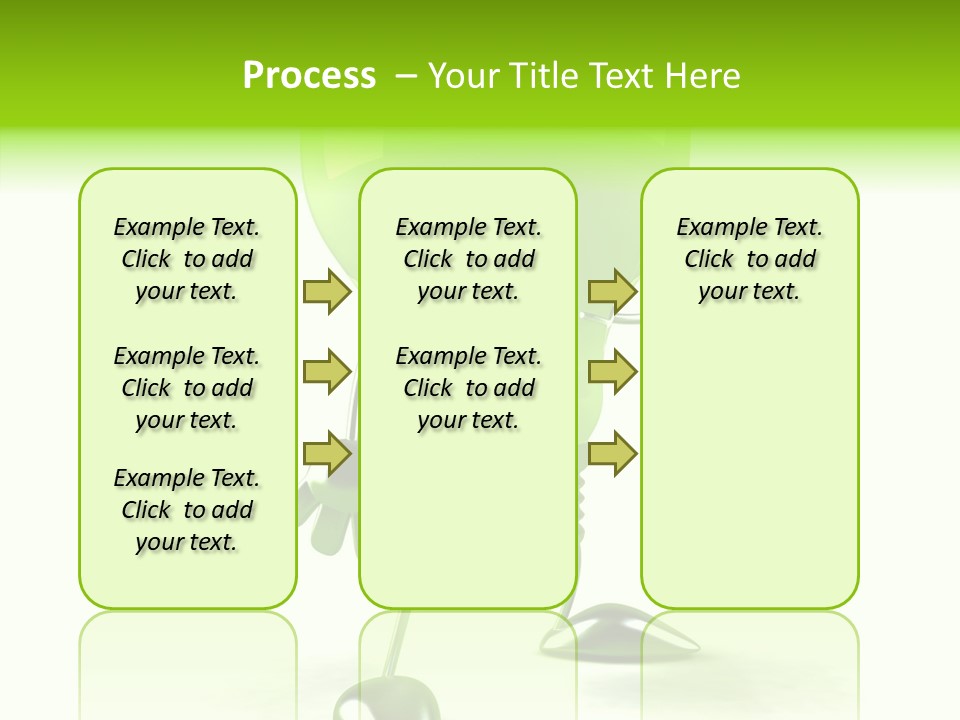 Process – Your Title Text Here

Example Text. Click to add your text.

Example Text. Click to add your text.

Example Text. Click to add your text.

Example Text. Click to add your text.

Example Text. Click to add your text.

Example Text. Click to add your text.